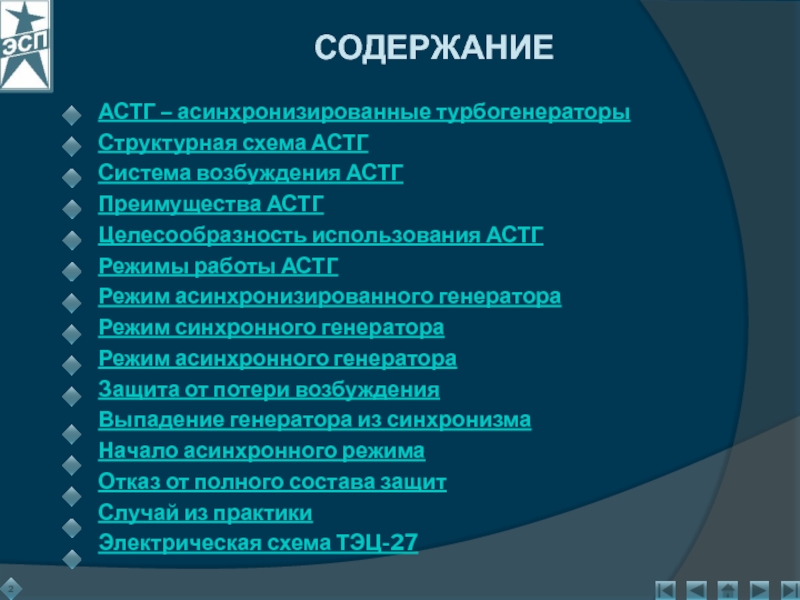 ЭСП

СОДЕРЖАНИЕ

АСТГ – асинхронизированные турбогенераторы
Структурная схема АСТГ
Система возбуждения АСТГ
Преимущества АСТГ
Целесообразность использования АСТГ
Режимы работы АСТГ
Режим асинхронизированного генератора
Режим синхронного генератора
Режим асинхронного генератора
Защита от потери возбуждения
Выпадение генератора из синхронизма
Начало асинхронного режима
Отказ от полного состава защит
Случай из практики
Электрическая схема ТЭЦ-27

2